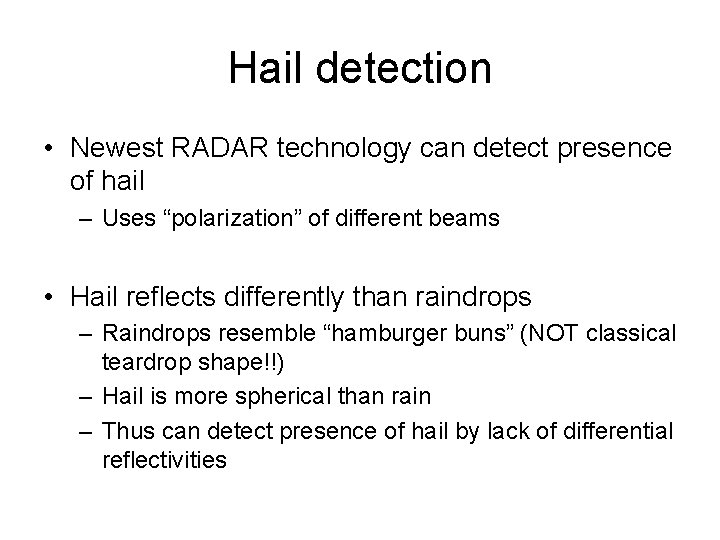 Hail detection

• Newest RADAR technology can detect presence of hail

– Uses “polarization” of different beams

• Hail reflects differently than raindrops

– Raindrops resemble “hamburger buns” (NOT classical teardrop shape!!)

– Hail is more spherical than rain

– Thus can detect presence of hail by lack of differential reflectivities